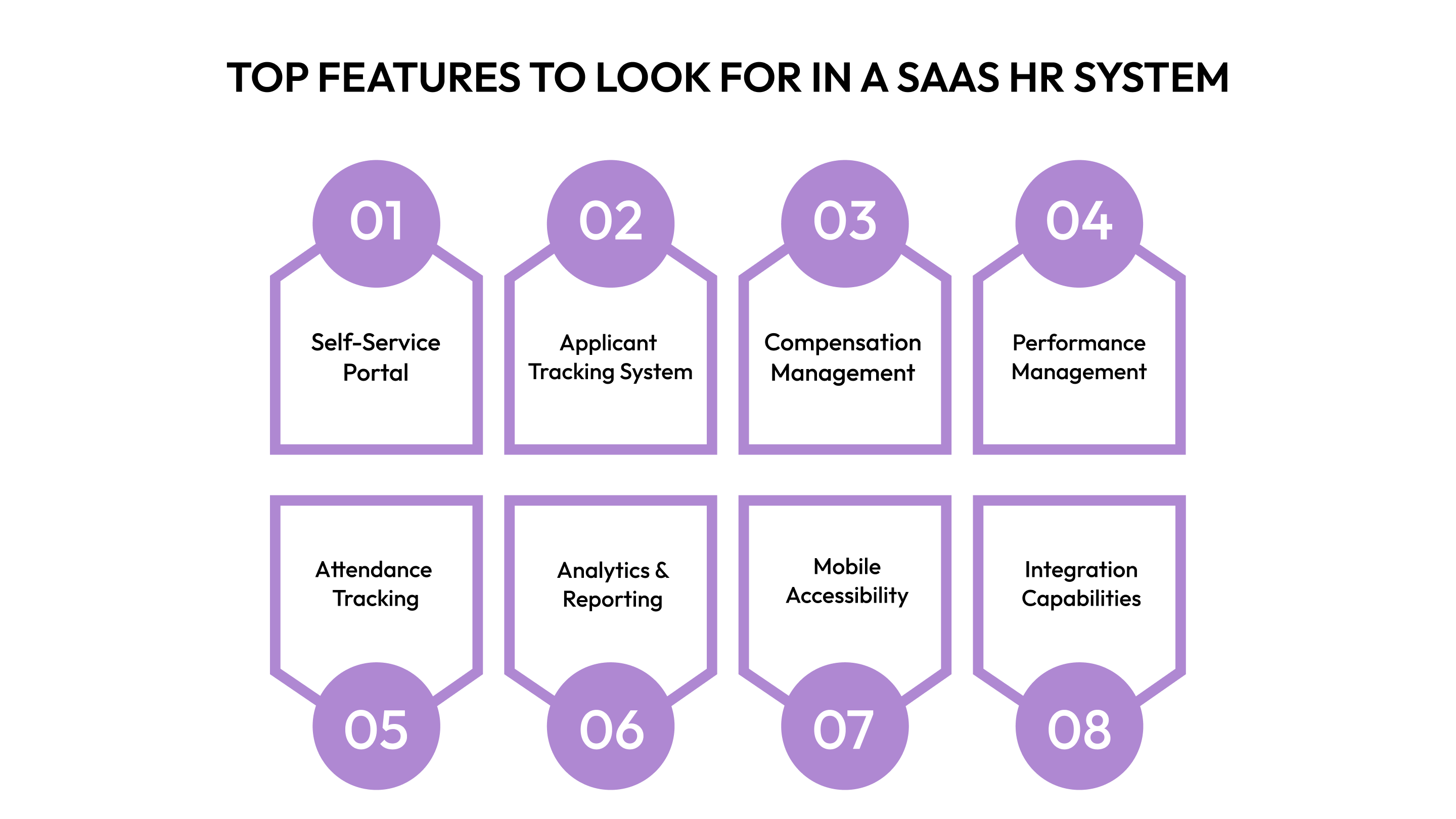 TOP FEATURES TO LOOK FOR IN A SAAS HR SYSTEM

01
Self-Service Portal

02
Applicant Tracking System

03
Compensation Management

04
Performance Management

Attendance Tracking
05

Analytics & Reporting
06

Mobile Accessibility
07

Integration Capabilities
08